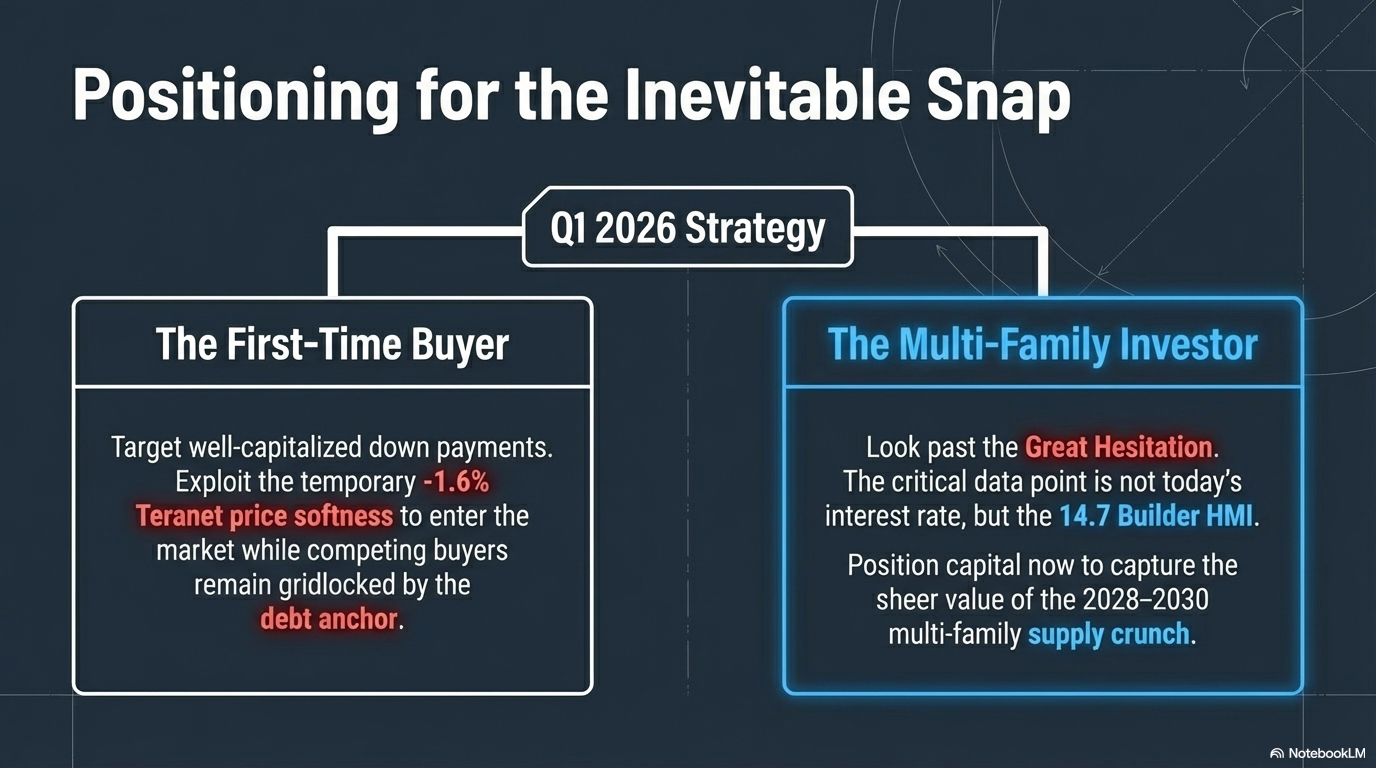 Positioning for the Inevitable Snap

Q1 2026 Strategy

The First-Time Buyer

Target well-capitalized down payments. Exploit the temporary -1.6% Teranet price softness to enter the market while competing buyers remain gridlocked by the debt anchor.

The Multi-Family Investor

Look past the Great Hesitation. The critical data point is not today's interest rate, but the 14.7 Builder HMI.

Position capital now to capture the sheer value of the 2028–2030 multi-family supply crunch.

NotebookLM